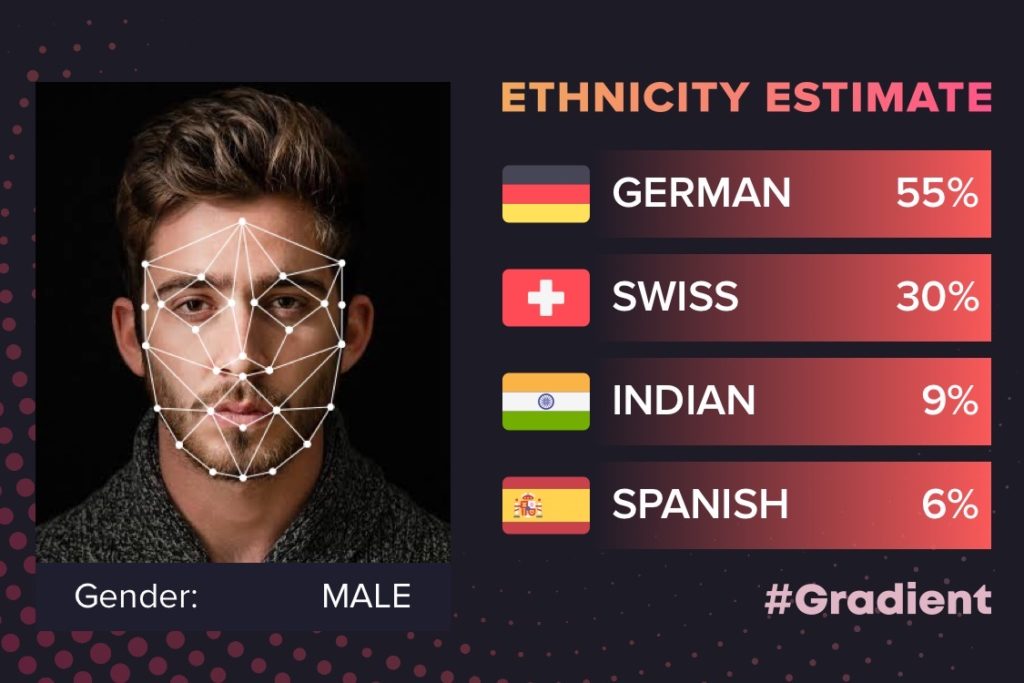 ETHNICITY ESTIMATE

GERMAN 55%

SWISS 30%

INDIAN 9%

SPANISH 6%

Gender: MALE

#Gradient